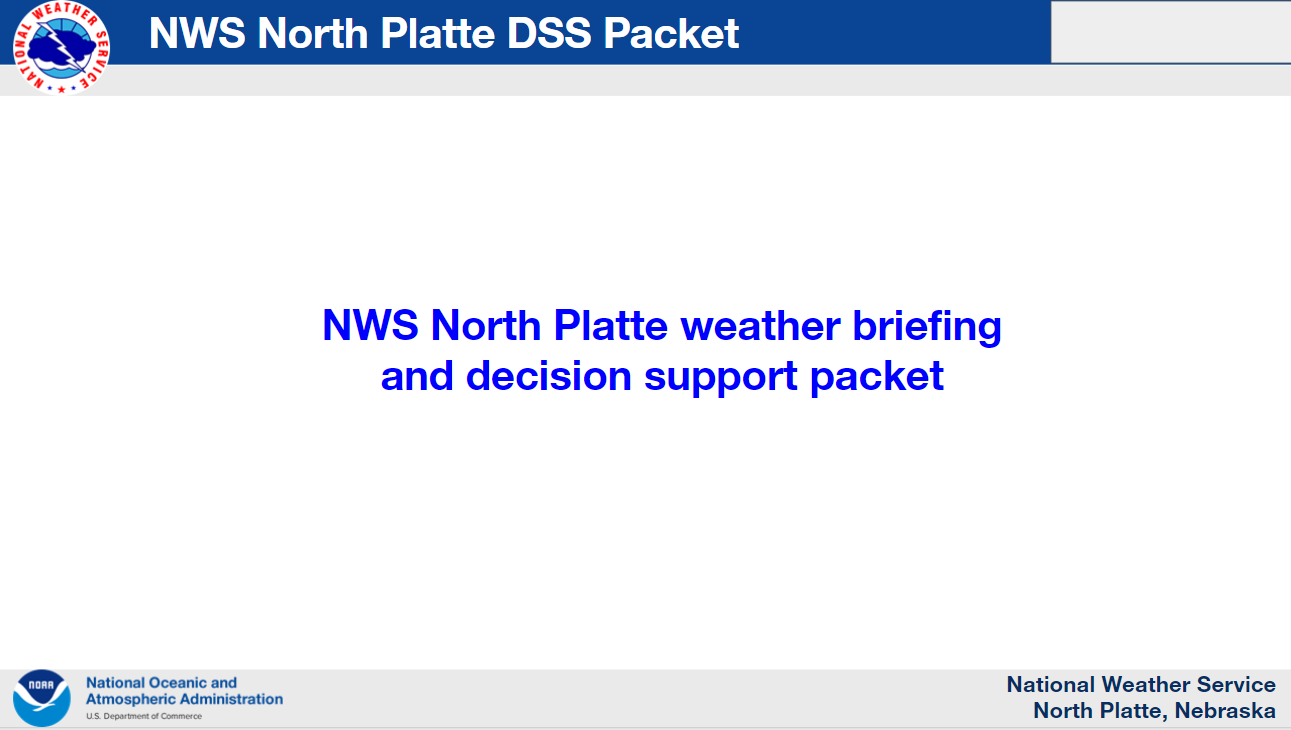 NATIONAL WEATHER SERVICE

NWS North Platte DSS Packet

NWS North Platte weather briefing and decision support packet

NOAA

National Oceanic and Atmospheric Administration
U.S. Department of Commerce

National Weather Service
North Platte, Nebraska